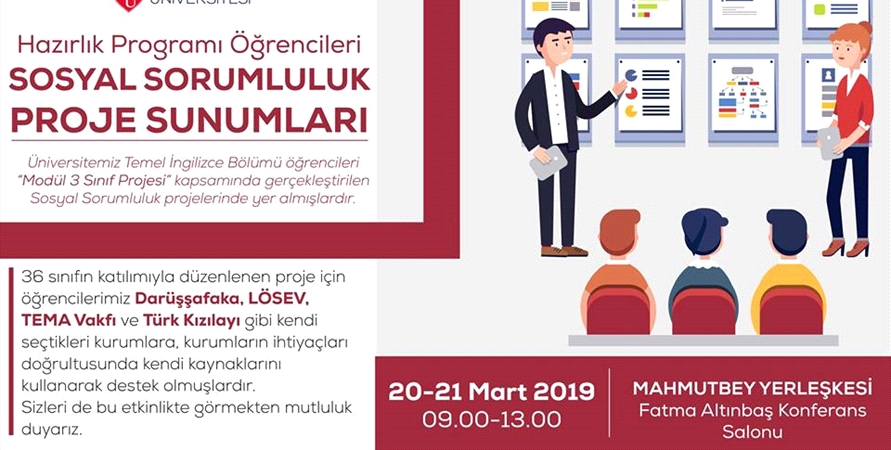 ÜNİVERSİTESİ

Hazırlık Programı Öğrencileri
SOSYAL SORUMLULUK PROJE SUNUMLARI

Üniversitemiz Temel İngilizce Bölümü öğrencileri "Modül 3 Sınıf Projesi" kapsamında gerçekleştirilen Sosyal Sorumluluk projelerinde yer almışlardır.

36 sınıfın katılımıyla düzenlenen proje için öğrencilerimiz Darüşşafaka, LÖSEV, TEMA Vakfı ve Türk Kızılayı gibi kendi seçtikleri kurumlara, kurumların ihtiyaçları doğrultusunda kendi kaynaklarını kullanarak destek olmuşlardır.
Sizleri de bu etkinlikte görmekten mutluluk duyarız.

20-21 Mart 2019
09.00-13.00

MAHMUTBEY YERLEŞKESİ
Fatma Altınbaş Konferans Salonu